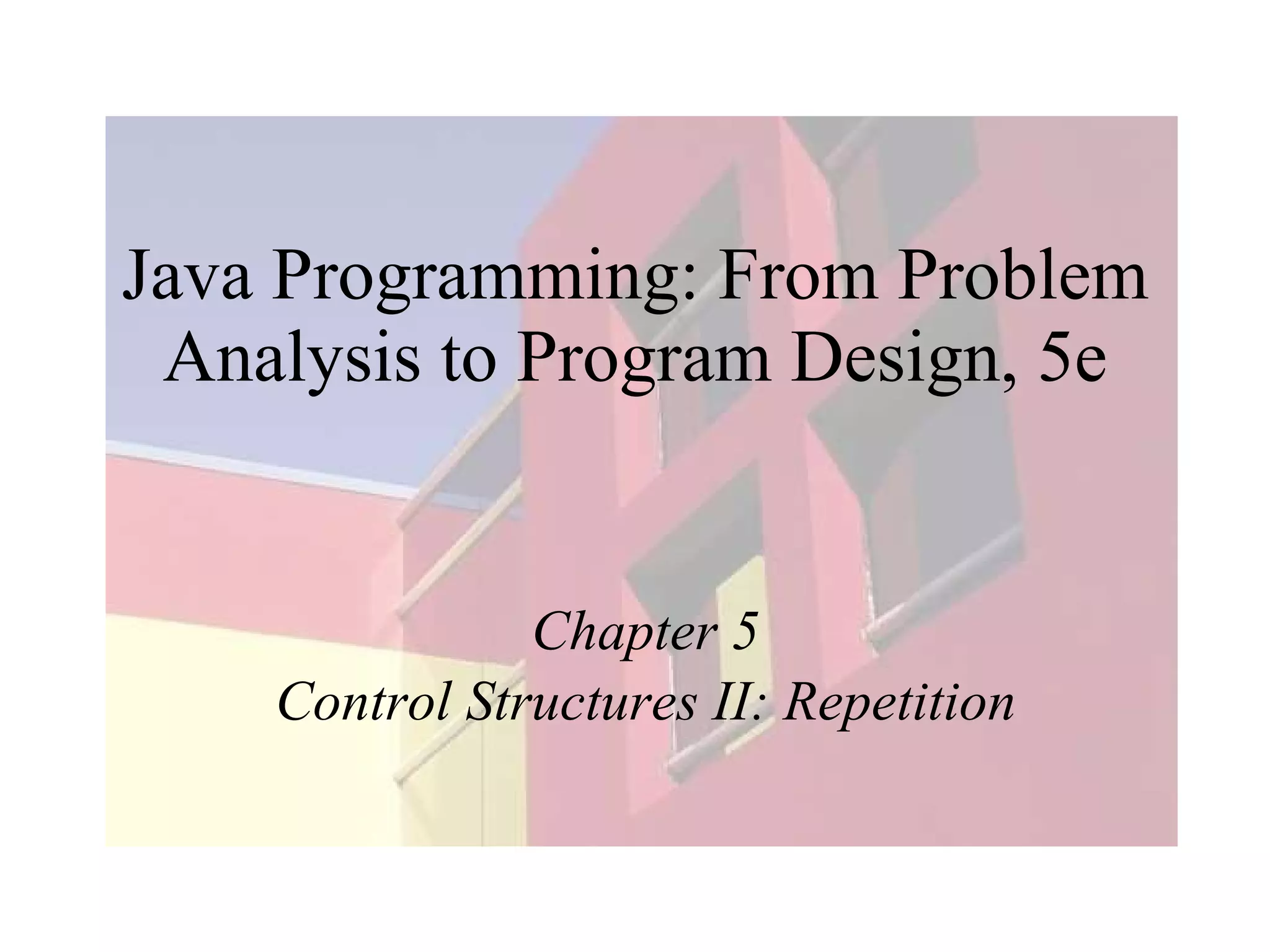 Java Programming: From Problem Analysis to Program Design, 5e

Chapter 5
Control Structures II: Repetition